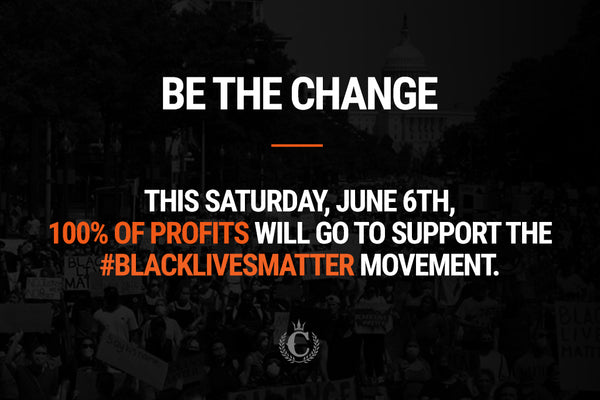 BE THE CHANGE

THIS SATURDAY, JUNE 6TH, 100% OF PROFITS WILL GO TO SUPPORT THE #BLACKLIVESMATTER MOVEMENT.

C